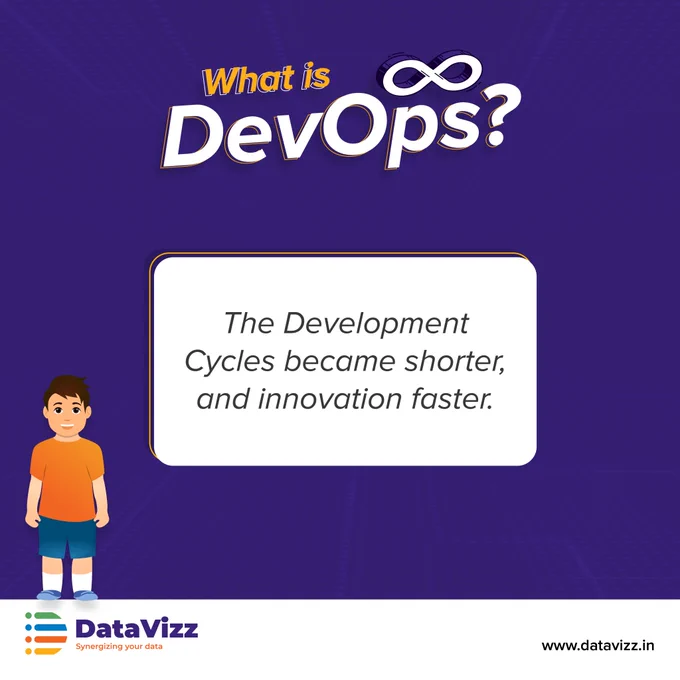 What is
DevOps?

The Development Cycles became shorter, and innovation faster.

DataVizz
Synergizing your data

www.datavizz.in